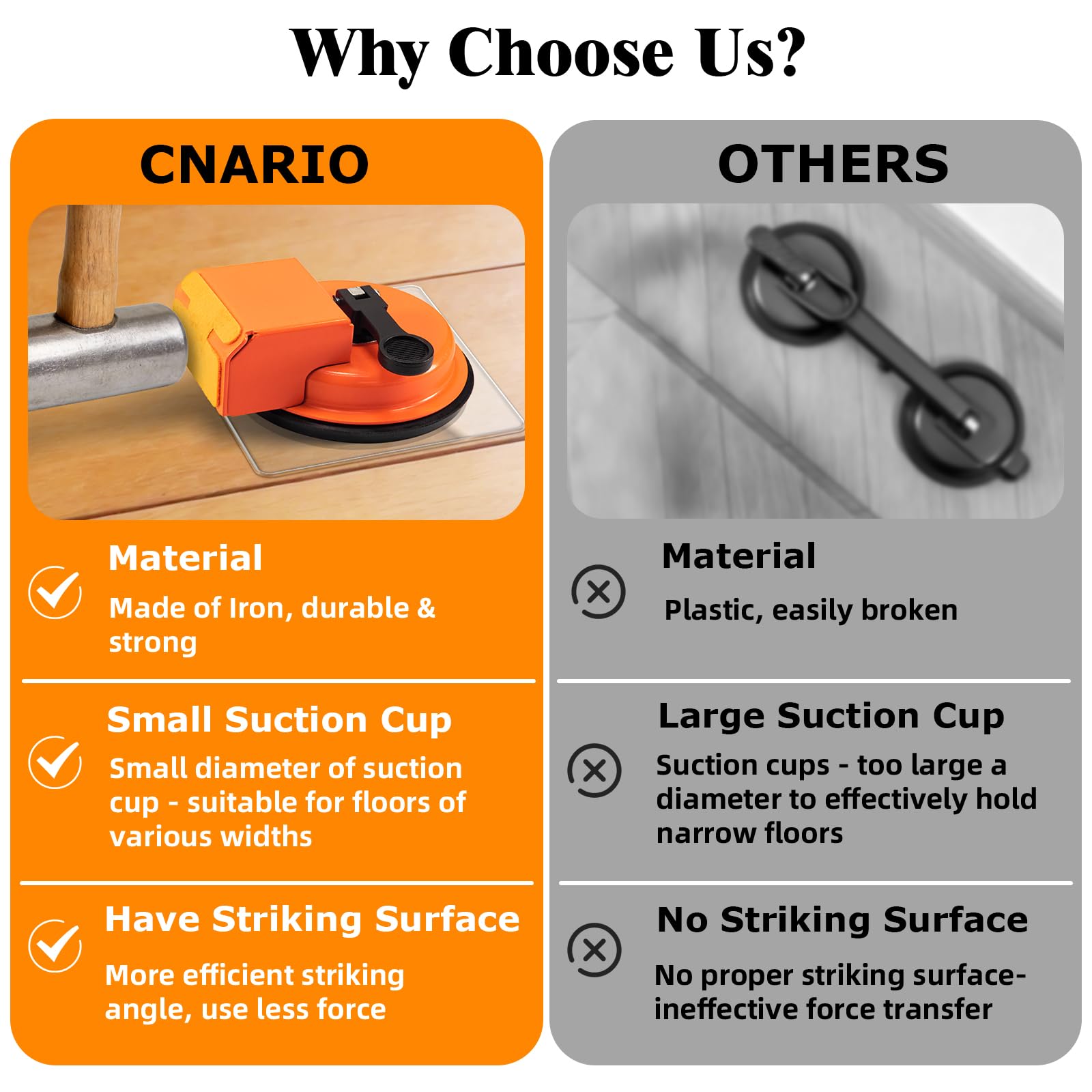 Why Choose Us?

CNARIO

Material

Made of Iron, durable & strong

Small Suction Cup

Small diameter of suction cup - suitable for floors of various widths

Have Striking Surface

More efficient striking angle, use less force

OTHERS

Material

Plastic, easily broken

Large Suction Cup

Suction cups - too large a diameter to effectively hold narrow floors

No Striking Surface

No proper striking surface-ineffective force transfer